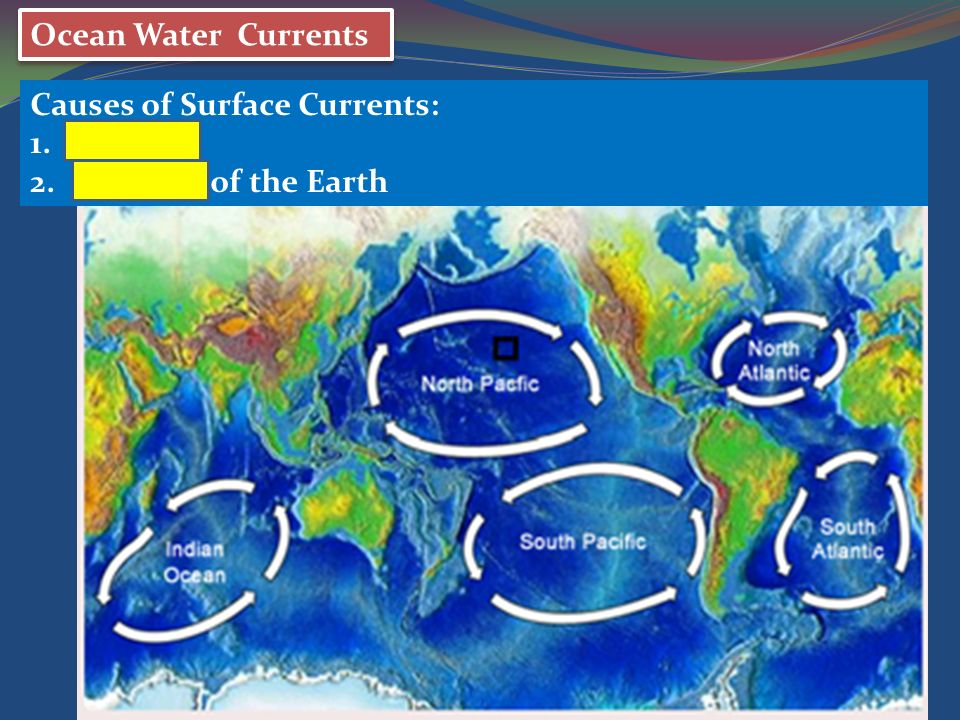 Ocean Water Currents

Causes of Surface Currents:
1.
2. of the Earth

North Pacfic

North Atlantic

Indian Ocean

South Pacific

South Atlantic